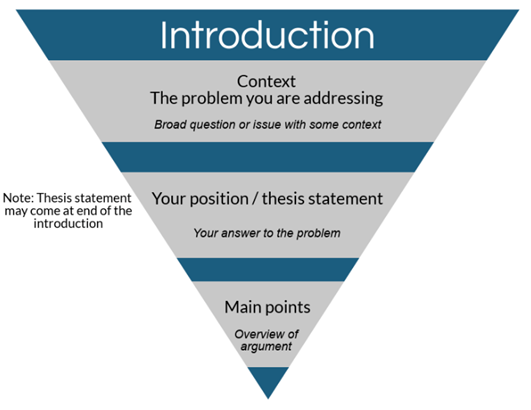 Introduction

Context
The problem you are addressing

Broad question or issue with some context

Note: Thesis statement may come at end of the introduction

Your position / thesis statement

Your answer to the problem

Main points

Overview of argument